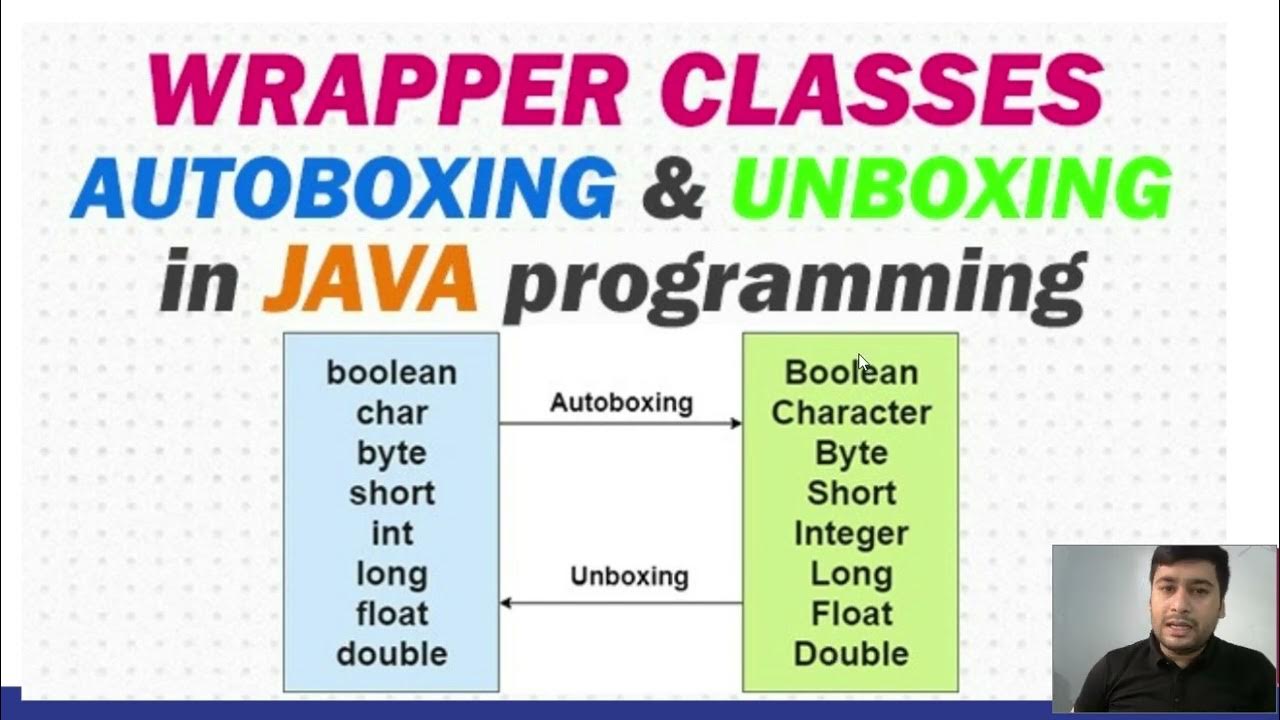 WRAPPER CLASSES
AUTOBOXING & UNBOXING
in JAVA programming

boolean
char
byte
short
int
long
float
double

Autoboxing

Unboxing

Boolean
Character
Byte
Short
Integer
Long
Float
Double